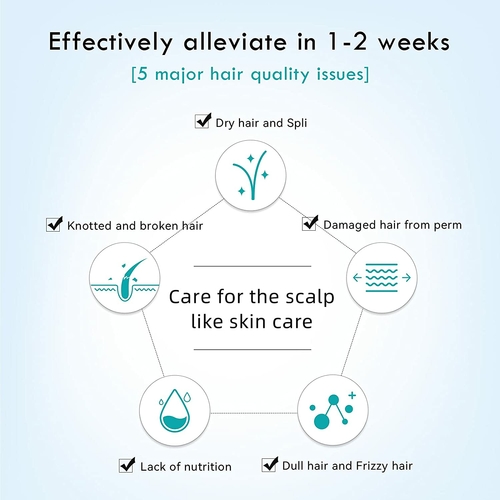 Effectively alleviate in 1-2 weeks

[5 major hair quality issues]

Dry hair and Spli

Knotted and broken hair

Damaged hair from perm

Care for the scalp like skin care

Lack of nutrition

Dull hair and Frizzy hair